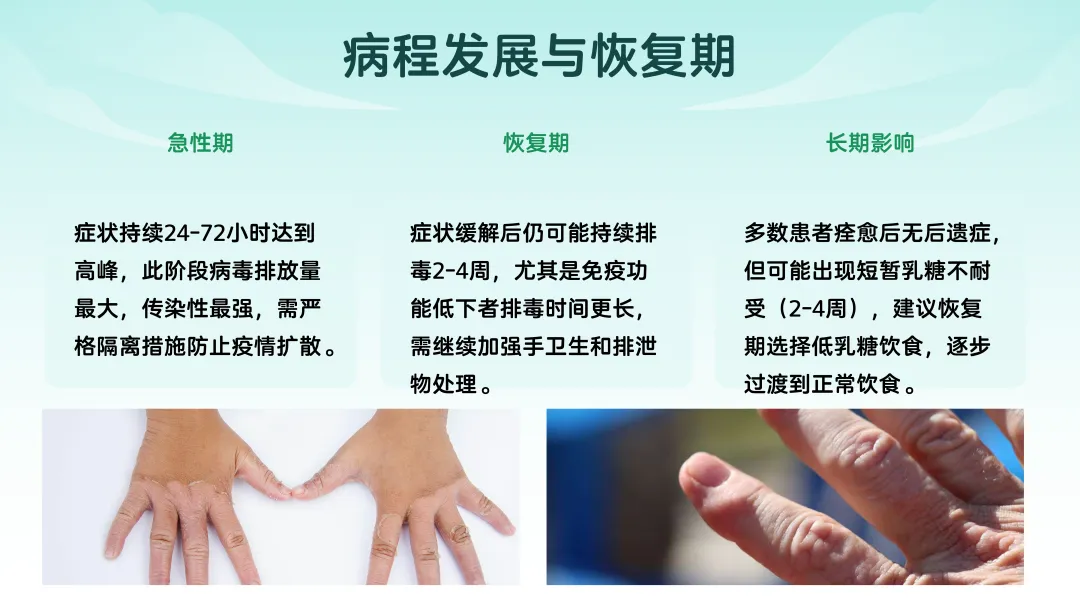 病程发展与恢复期

急性期

症状持续24-72小时达到高峰，此阶段病毒排放量最大，传染性最强，需严格隔离措施防止疫情扩散。

恢复期

症状缓解后仍可能持续排毒2-4周，尤其是免疫功能低下者排毒时间更长，需继续加强手卫生和排泄物处理。

长期影响

多数患者痊愈后无后遗症，但可能出现短暂乳糖不耐受（2-4周），建议恢复期选择低乳糖饮食，逐步过渡到正常饮食。